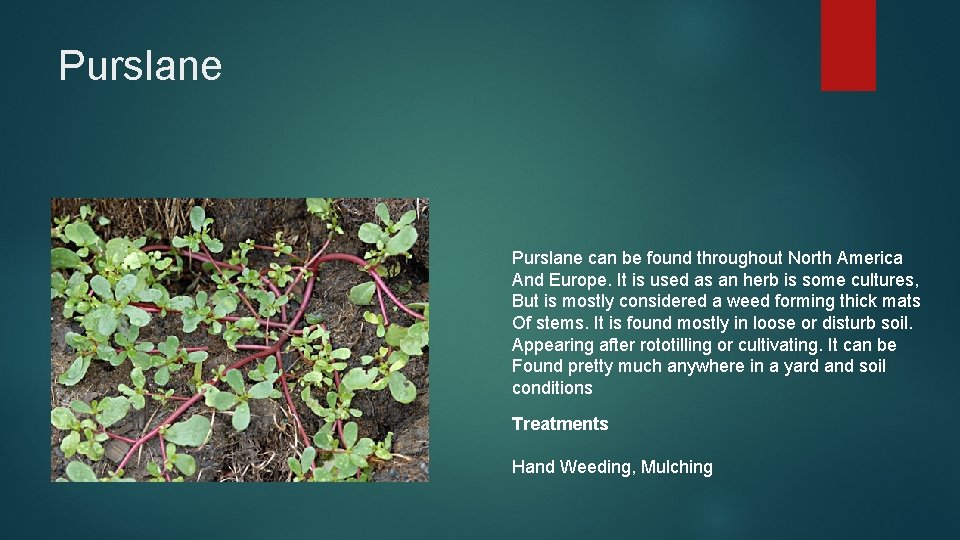 Purslane

Purslane can be found throughout North America And Europe. It is used as an herb is some cultures, But is mostly considered a weed forming thick mats Of stems. It is found mostly in loose or disturb soil. Appearing after rototilling or cultivating. It can be Found pretty much anywhere in a yard and soil conditions

Treatments

Hand Weeding, Mulching